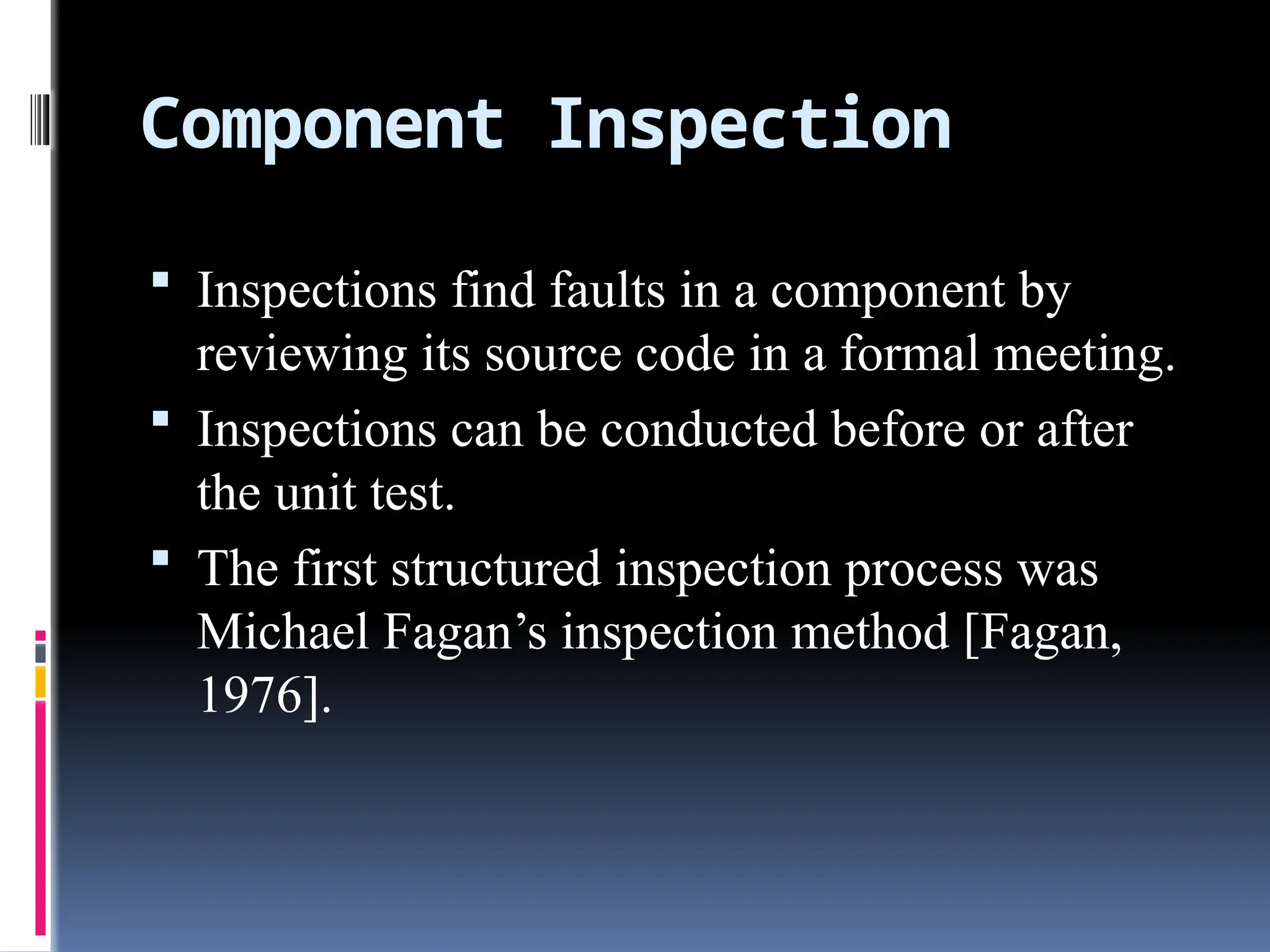 Component Inspection

▪ Inspections find faults in a component by reviewing its source code in a formal meeting.
▪ Inspections can be conducted before or after the unit test.
▪ The first structured inspection process was Michael Fagan’s inspection method [Fagan, 1976].